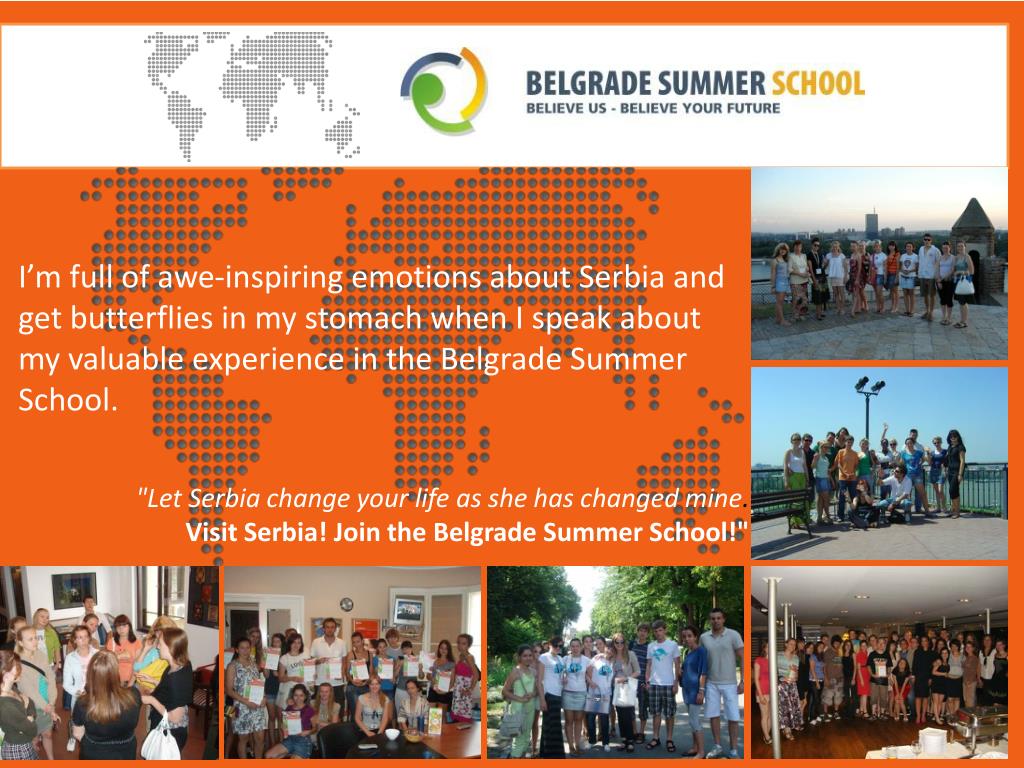 BELGRADE SUMMER SCHOOL
BELIEVE US - BELIEVE YOUR FUTURE

I’m full of awe-inspiring emotions about Serbia and get butterflies in my stomach when I speak about my valuable experience in the Belgrade Summer School.

"Let Serbia change your life as she has changed mine. Visit Serbia! Join the Belgrade Summer School!"